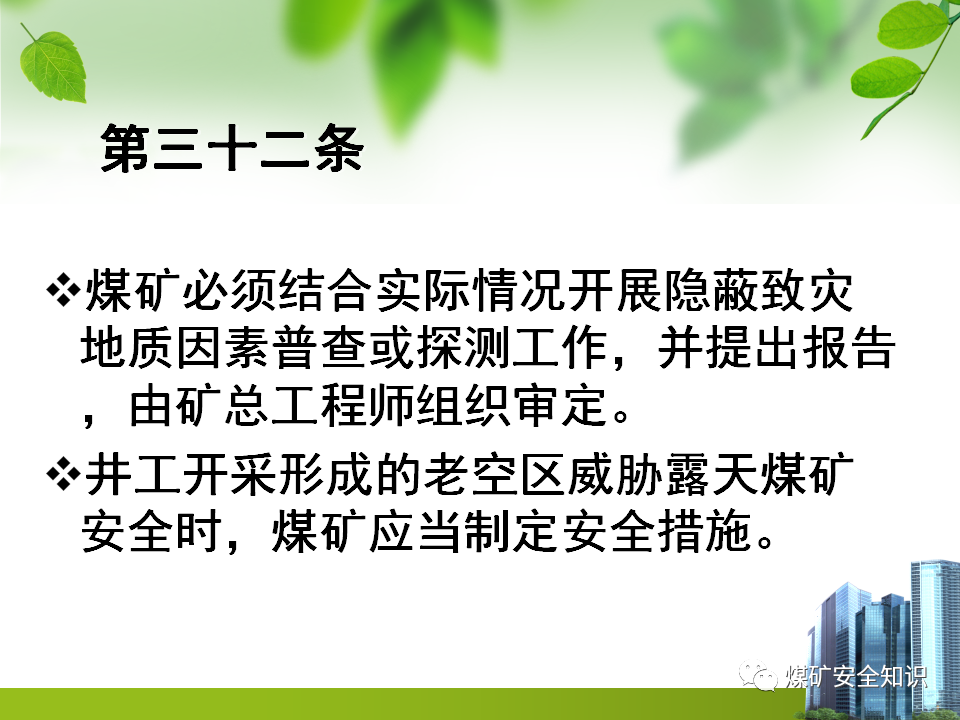 第三十二条

❖煤矿必须结合实际情况开展隐蔽致灾地质因素普查或探测工作，并提出报告，由矿总工程师组织审定。

❖井工开采形成的老空区威胁露天煤矿安全时，煤矿应当制定安全措施。

煤矿安全知识